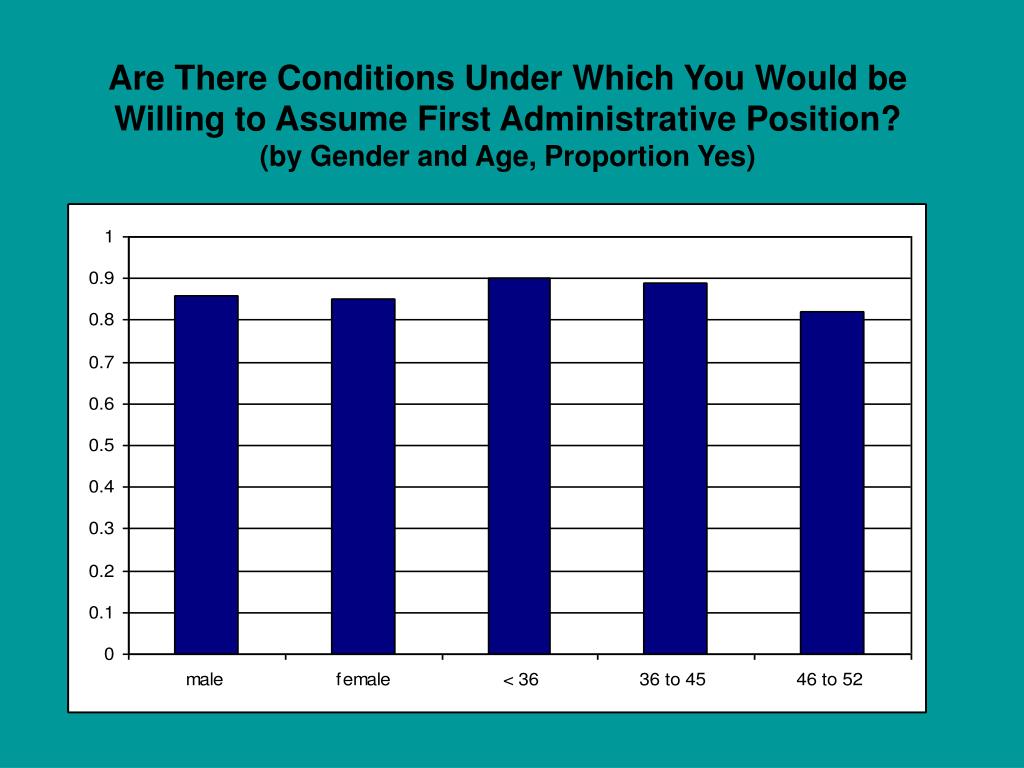 Are There Conditions Under Which You Would be Willing to Assume First Administrative Position?
(by Gender and Age, Proportion Yes)

1
0.9
0.8
0.7
0.6
0.5
0.4
0.3
0.2
0.1
0

male
female
< 36
36 to 45
46 to 52